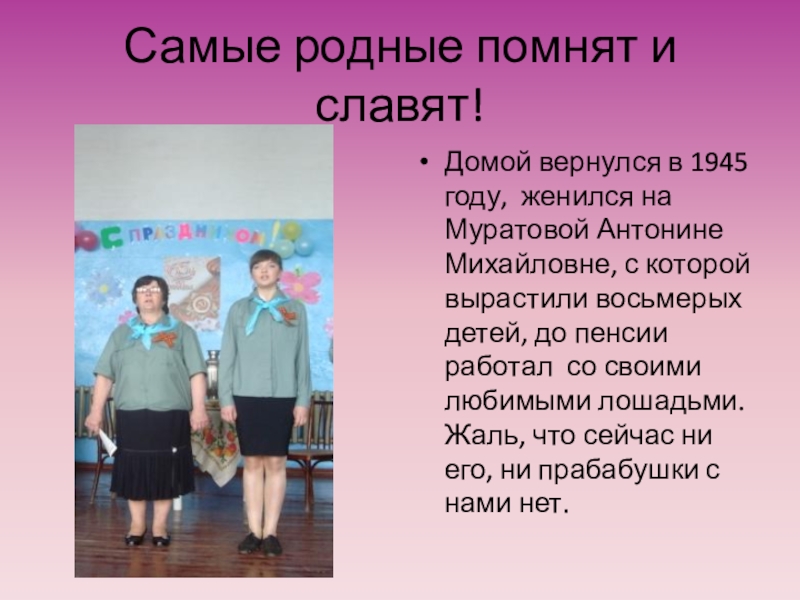 Самые родные помнят и славят!

С праздником!

• Домой вернулся в 1945 году, женился на Муратовой Антонине Михайловне, с которой вырастили восьмерых детей, до пенсии работал со своими любимыми лошадьми. Жаль, что сейчас ни его, ни прабабушки с нами нет.